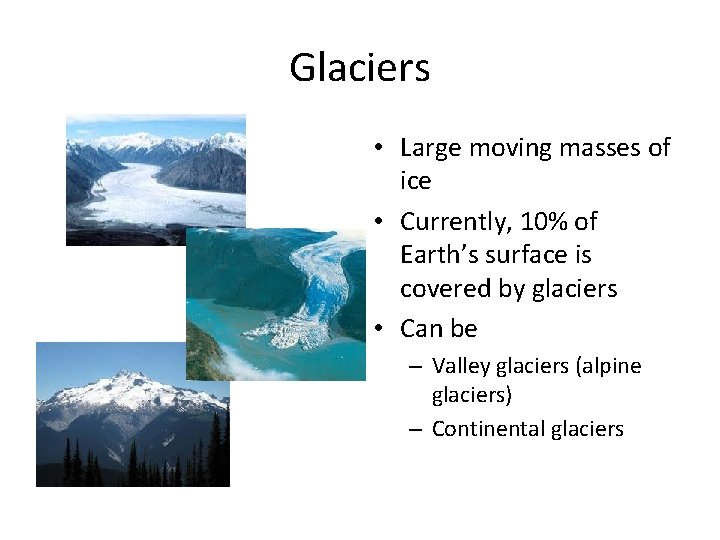 Glaciers

• Large moving masses of ice
• Currently, 10% of Earth's surface is covered by glaciers
• Can be
  – Valley glaciers (alpine glaciers)
  – Continental glaciers